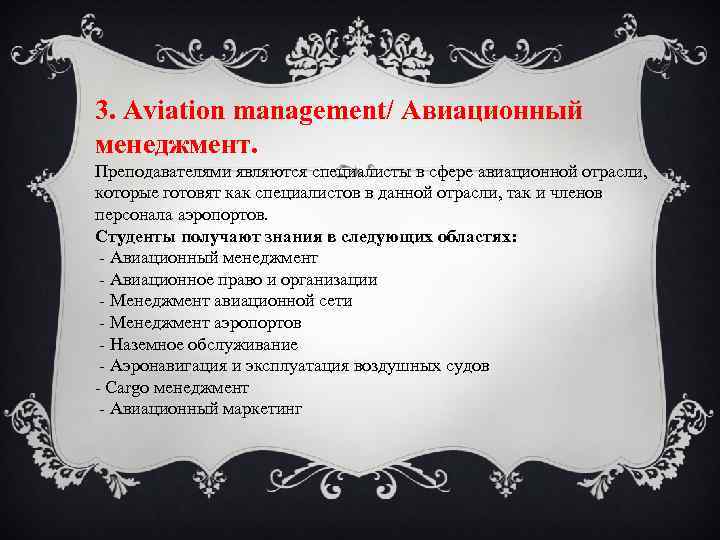 3. Aviation management/ Авиационный менеджмент.

Преподавателями являются специалисты в сфере авиационной отрасли, которые готовят как специалистов в данной отрасли, так и членов персонала аэропортов.

Студенты получают знания в следующих областях:
- Авиационный менеджмент
- Авиационное право и организации
- Менеджмент авиационной сети
- Менеджмент аэропортов
- Наземное обслуживание
- Аэронавигация и эксплуатация воздушных судов
- Cargo менеджмент
- Авиационный маркетинг